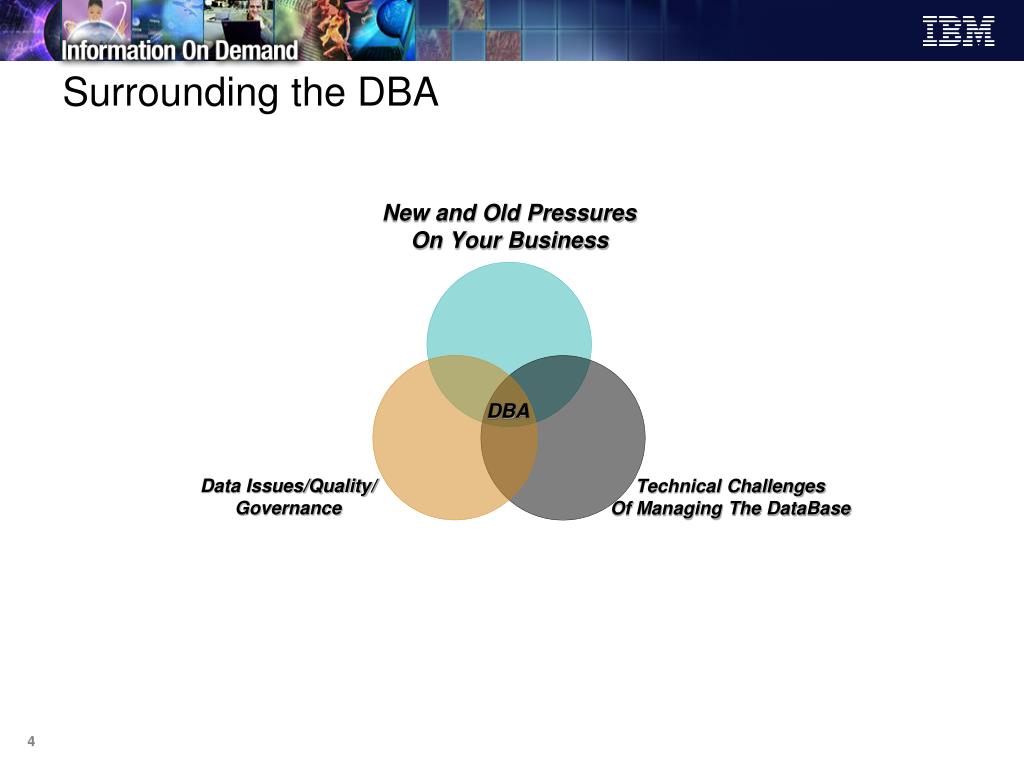 Information On Demand

IBM

Surrounding the DBA

New and Old Pressures
On Your Business

DBA

Data Issues/Quality/
Governance

Technical Challenges
Of Managing The DataBase

4